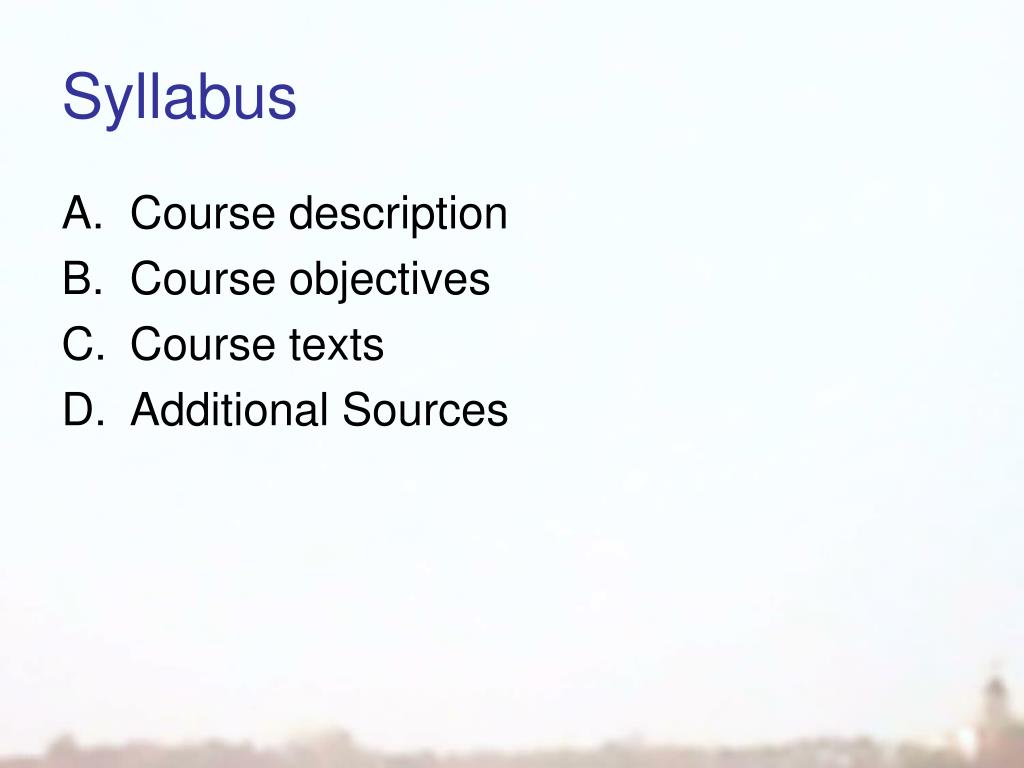 Syllabus

A. Course description
B. Course objectives
C. Course texts
D. Additional Sources